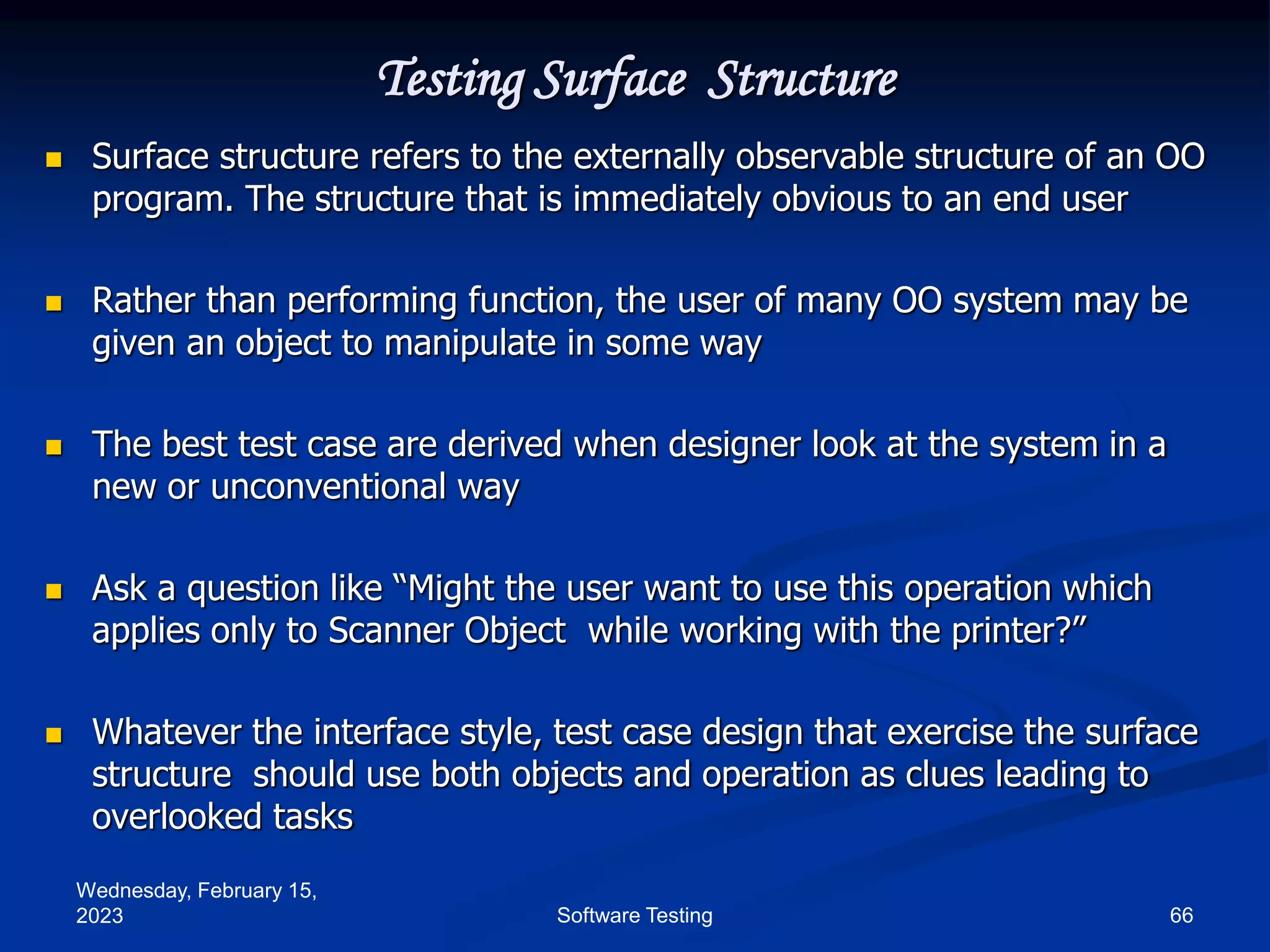 Testing Surface  Structure

Surface structure refers to the externally observable structure of an OO program. The structure that is immediately obvious to an end user

Rather than performing function, the user of many OO system may be given an object to manipulate in some way

The best test case are derived when designer look at the system in a new or unconventional way

Ask a question like “Might the user want to use this operation which applies only to Scanner Object  while working with the printer?”

Whatever the interface style, test case design that exercise the surface structure  should use both objects and operation as clues leading to overlooked tasks

Wednesday, February 15, 2023

Software Testing

66